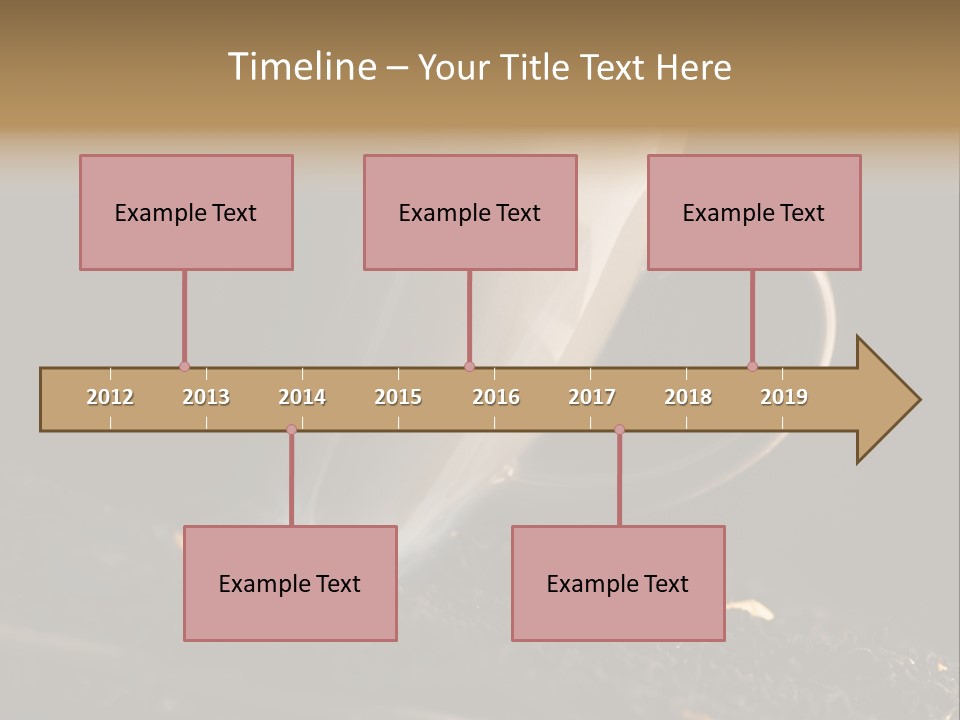 Timeline – Your Title Text Here

Example Text

Example Text

Example Text

2012 2013 2014 2015 2016 2017 2018 2019

Example Text

Example Text